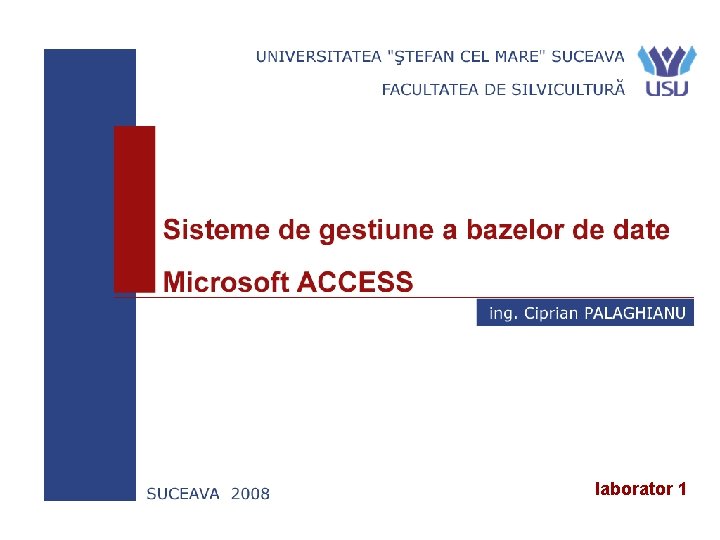 UNIVERSITATEA "ŞTEFAN CEL MARE" SUCEAVA

FACULTATEA DE SILVICULTURĂ

USU

Sisteme de gestiune a bazelor de date

Microsoft ACCESS

ing. Ciprian PALAGHIANU

SUCEAVA 2008

laborator 1